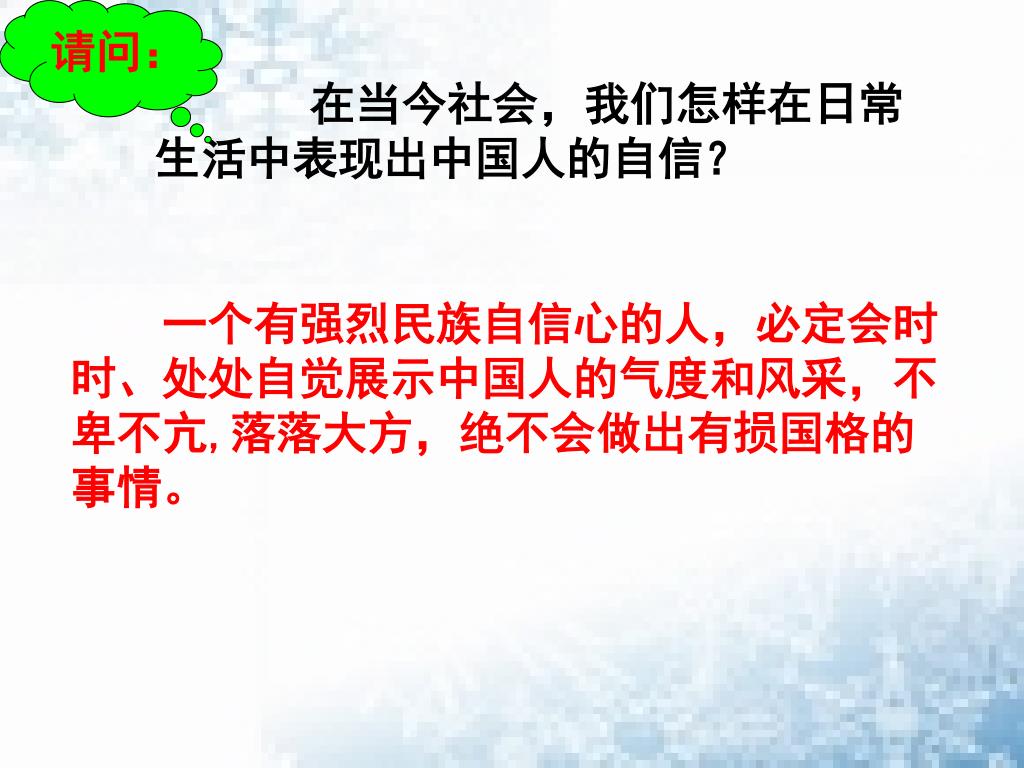 请问：

在当今社会，我们怎样在日常生活中表现出中国人的自信？

一个有强烈民族自信心的人，必定会时时、处处自觉展示中国人的气度和风采，不卑不亢，落落大方，绝不会做出有损国格的事情。